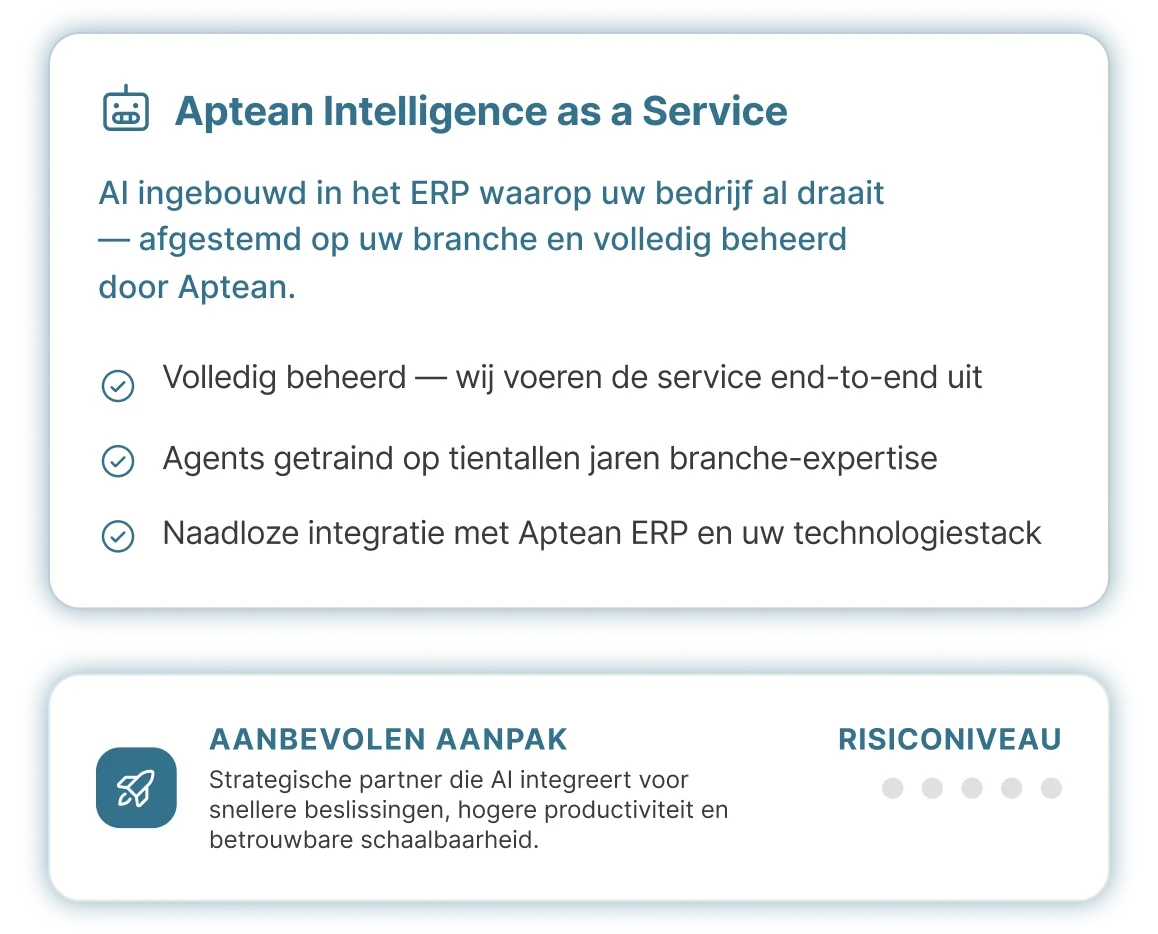 Aptean Intelligence as a Service

AI ingebouwd in het ERP waarop uw bedrijf al draait — afgestemd op uw branche en volledig beheerd door Aptean.

Volledig beheerd — wij voeren de service end-to-end uit

Agents getraind op tientallen jaren branche-expertise

Naadloze integratie met Aptean ERP en uw technologiestack

AANBEVOLEN AANPAK

Strategische partner die AI integreert voor snellere beslissingen, hogere productiviteit en betrouwbare schaalbaarheid.

RISICONIVEAU